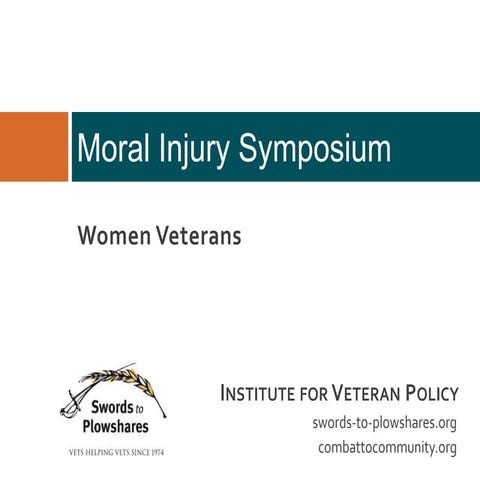 Moral Injury Symposium

Women Veterans

Swords to Plowshares

VETS HELPING VETS SINCE 1974

INSTITUTE FOR VETERAN POLICY

swords-to-plowshares.org

combattocommunity.org